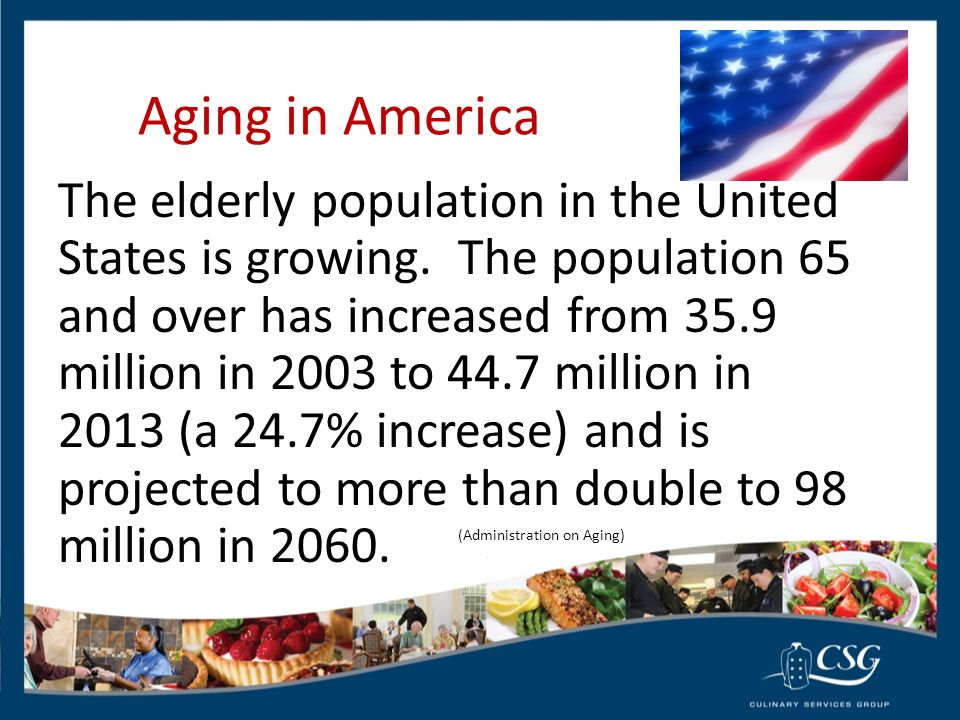 Aging in America

The elderly population in the United States is growing.  The population 65 and over has increased from 35.9 million in 2003 to 44.7 million in 2013 (a 24.7% increase) and is projected to more than double to 98 million in 2060. (Administration on Aging)

CSG
CULINARY SERVICES GROUP